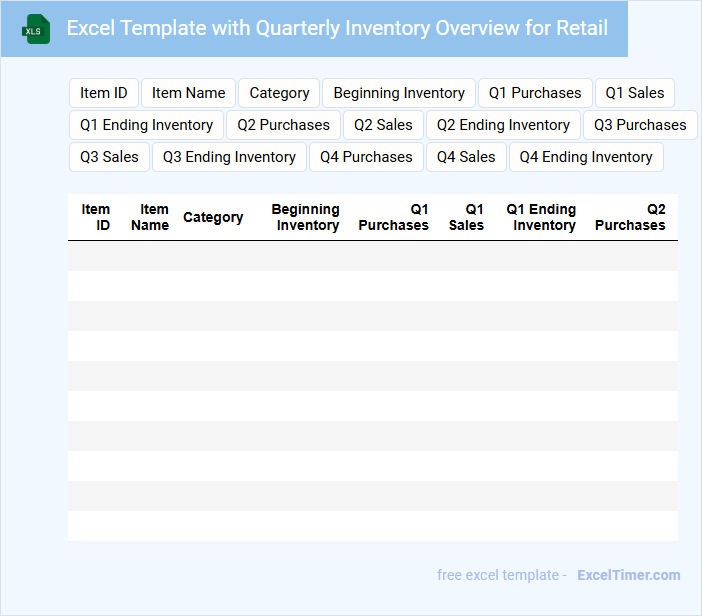 XLS

Excel Template with Quarterly Inventory Overview for Retail

Item ID
Item Name
Category
Beginning Inventory
Q1 Purchases
Q1 Sales
Q1 Ending Inventory
Q2 Purchases
Q2 Sales
Q2 Ending Inventory
Q3 Purchases
Q3 Sales
Q3 Ending Inventory
Q4 Purchases
Q4 Sales
Q4 Ending Inventory

| Item ID | Item Name | Category | Beginning Inventory | Q1 Purchases | Q1 Sales | Q1 Ending Inventory | Q2 Purchases |
|---|---|---|---|---|---|---|---|
| | | | | | | | |
| | | | | | | | |
| | | | | | | | |
| | | | | | | | |
| | | | | | | | |
| | | | | | | | |
| | | | | | | | |
| | | | | | | | |
| | | | | | | | |
| | | | | | | | |

free excel template - ExcelTimer.com